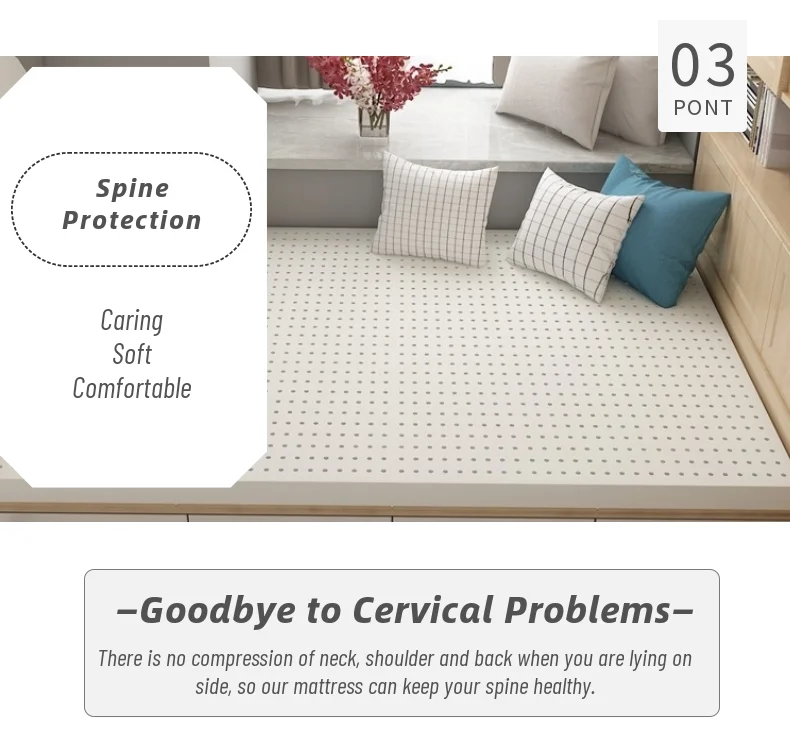 03
PONT

Spine Protection

Caring
Soft
Comfortable

–Goodbye to Cervical Problems–

There is no compression of neck, shoulder and back when you are lying on side, so our mattress can keep your spine healthy.